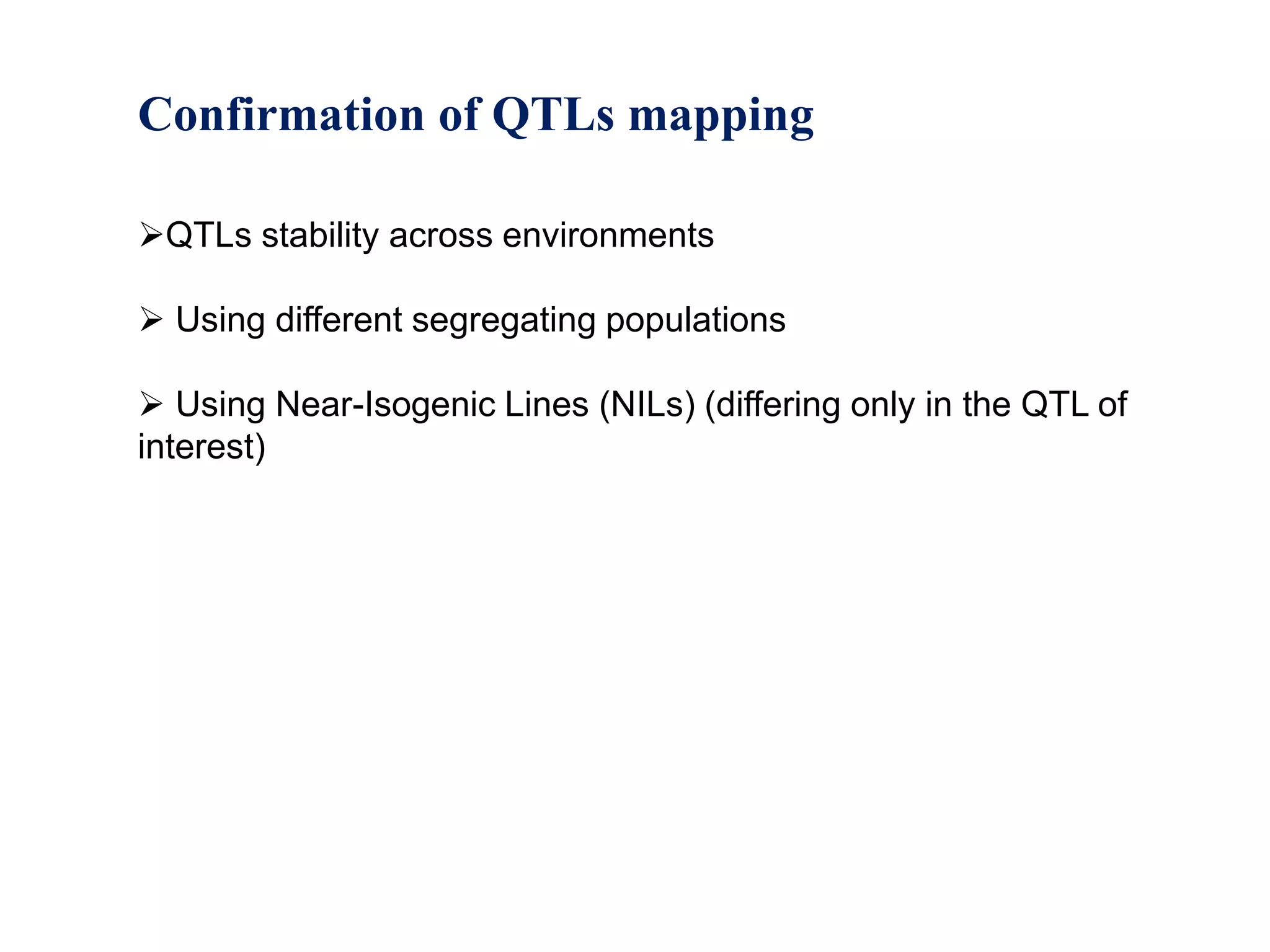 Confirmation of QTLs mapping

➢QTLs stability across environments

➢ Using different segregating populations

➢ Using Near-Isogenic Lines (NILs) (differing only in the QTL of interest)